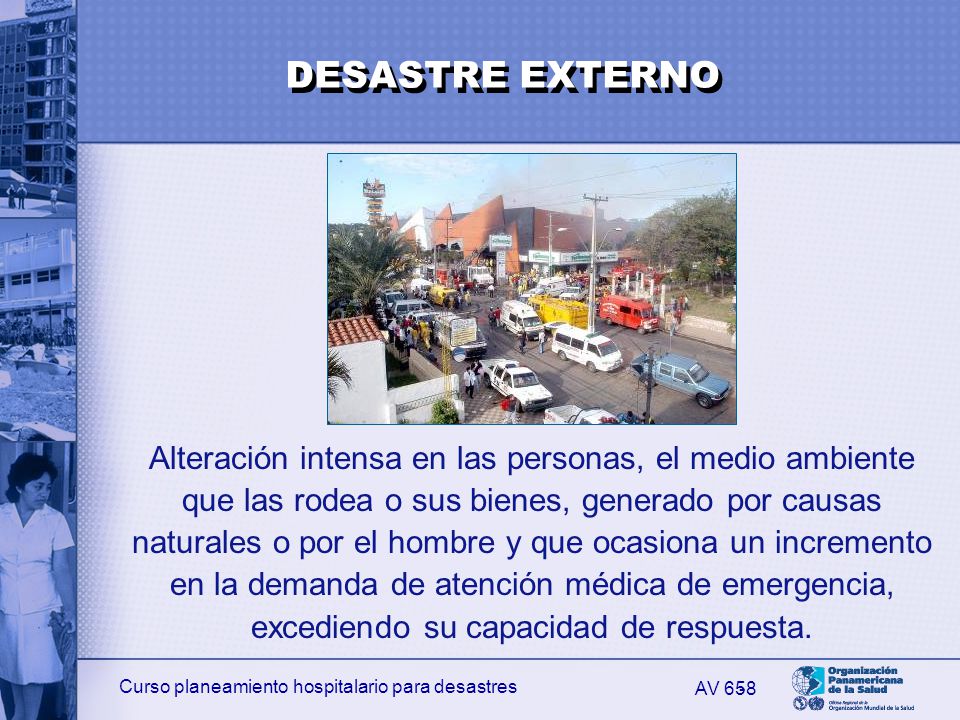 DESASTRE EXTERNO

Alteración intensa en las personas, el medio ambiente que las rodea o sus bienes, generado por causas naturales o por el hombre y que ocasiona un incremento en la demanda de atención médica de emergencia, excediendo su capacidad de respuesta.

Curso planeamiento hospitalario para desastres

AV 658

Organización Panamericana de la Salud
Oficina Regional de la Organización Mundial de la Salud